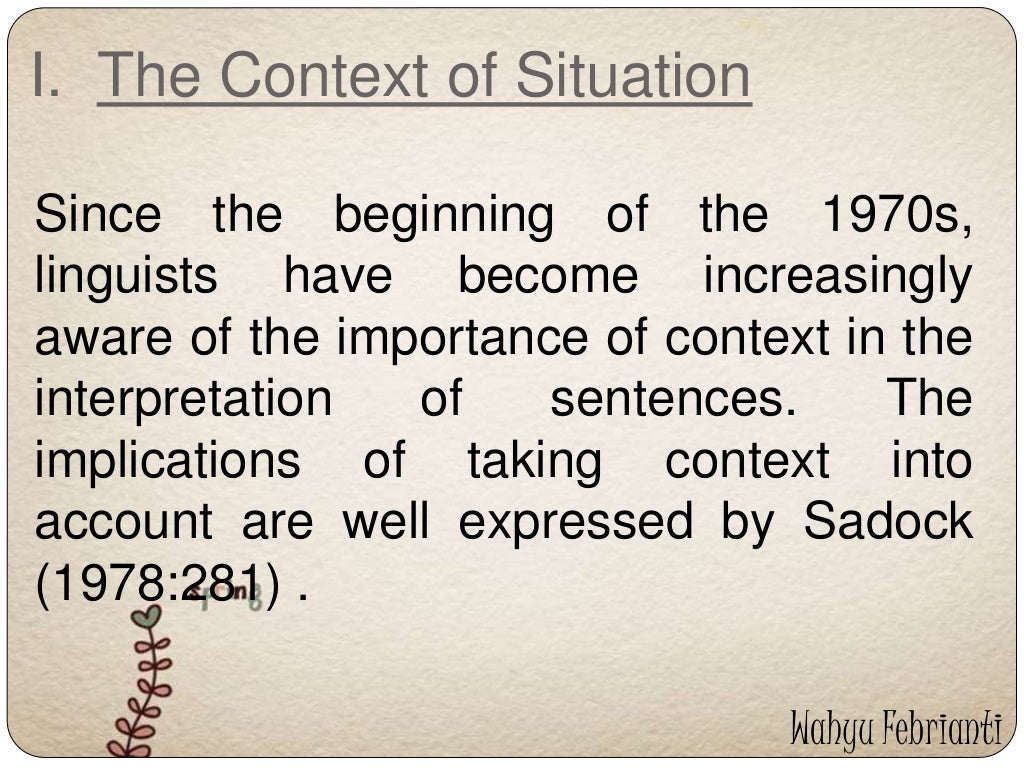 I. The Context of Situation

Since the beginning of the 1970s, linguists have become increasingly aware of the importance of context in the interpretation of sentences. The implications of taking context into account are well expressed by Sadock (1978:281) .

Wahyu Febrianti